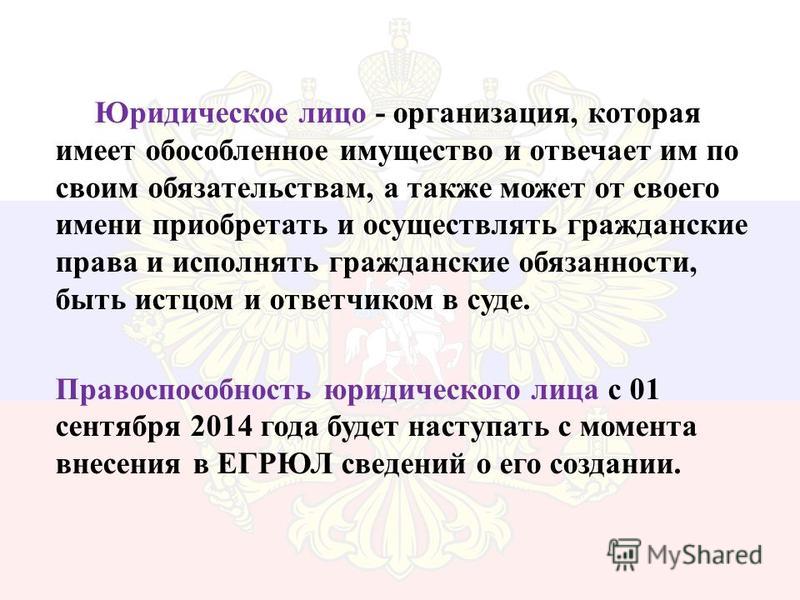 Юридическое лицо - организация, которая имеет обособленное имущество и отвечает им по своим обязательствам, а также может от своего имени приобретать и осуществлять гражданские права и исполнять гражданские обязанности, быть истцом и ответчиком в суде.

Правоспособность юридического лица с 01 сентября 2014 года будет наступать с момента внесения в ЕГРЮЛ сведений о его создании.

MyShared